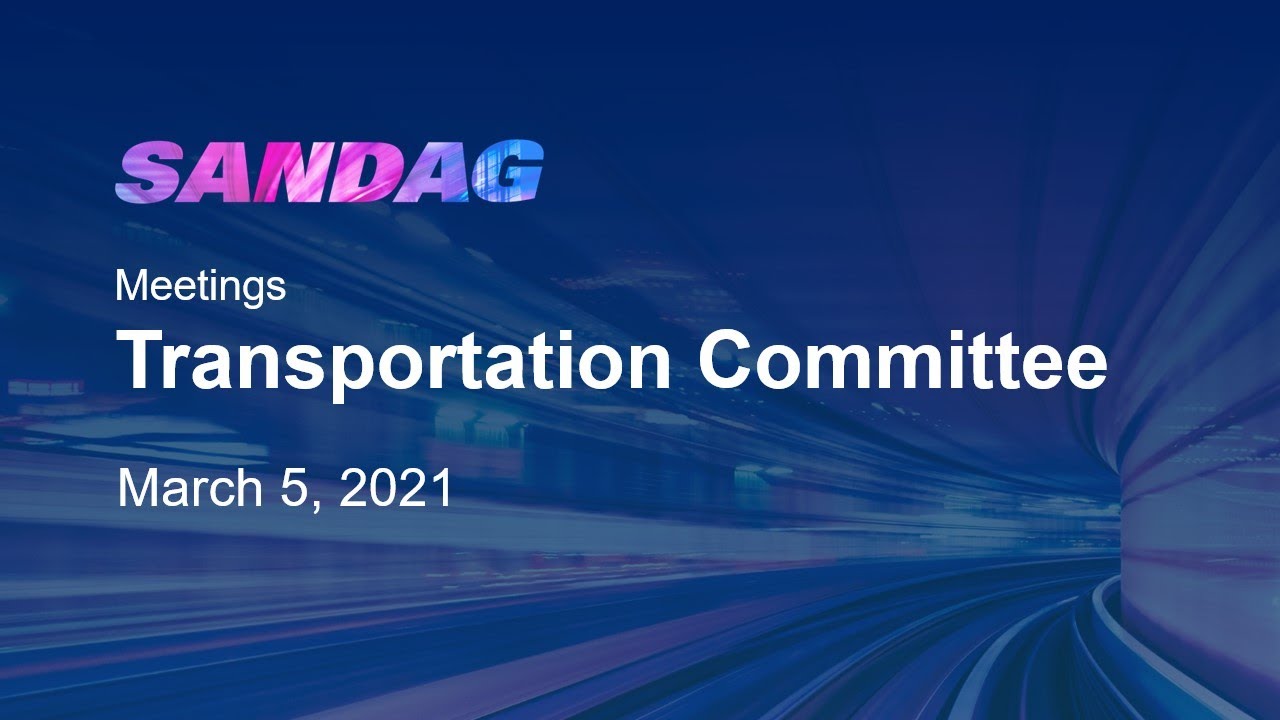 SANDAG

Meetings
Transportation Committee

March 5, 2021